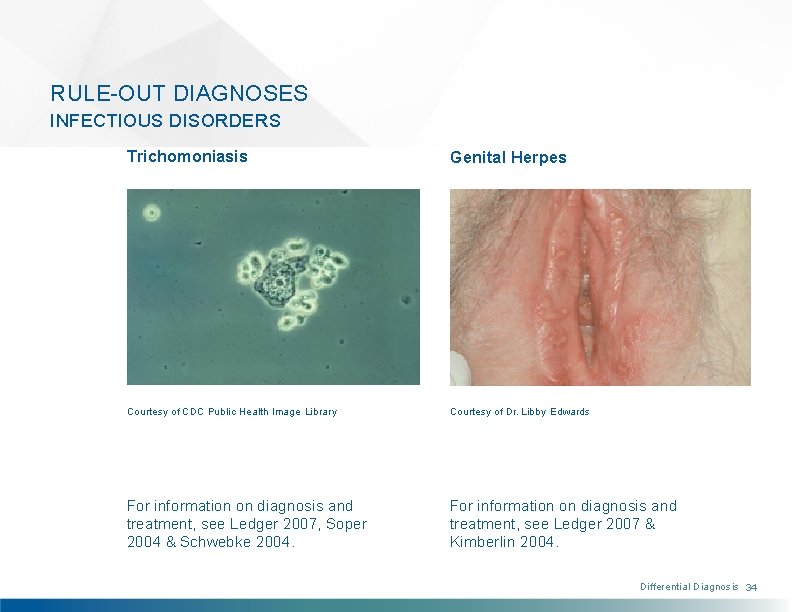 RULE-OUT DIAGNOSES
INFECTIOUS DISORDERS

Trichomoniasis

Courtesy of CDC Public Health Image Library

For information on diagnosis and treatment, see Ledger 2007, Soper 2004 & Schwebke 2004.

Genital Herpes

Courtesy of Dr. Libby Edwards

For information on diagnosis and treatment, see Ledger 2007 & Kimberlin 2004.

Differential Diagnosis 34